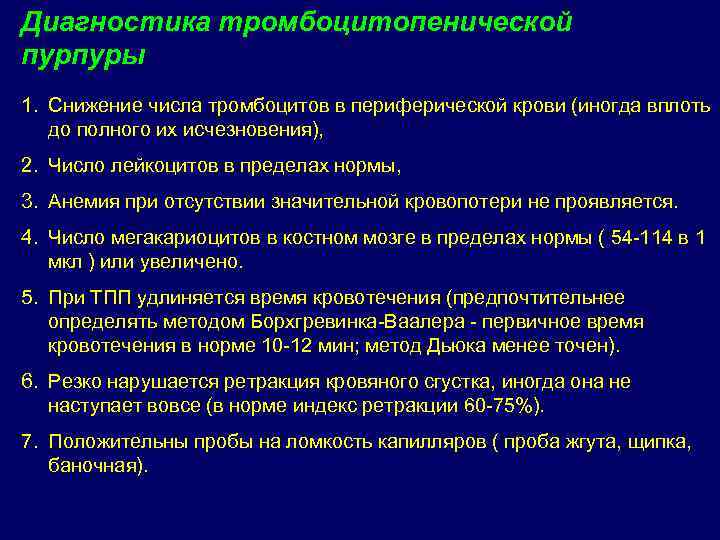 Диагностика тромбоцитопенической пурпуры

1. Снижение числа тромбоцитов в периферической крови (иногда вплоть до полного их исчезновения),

2. Число лейкоцитов в пределах нормы,

3. Анемия при отсутствии значительной кровопотери не проявляется.

4. Число мегакариоцитов в костном мозге в пределах нормы ( 54-114 в 1 мкл ) или увеличено.

5. При ТПП удлиняется время кровотечения (предпочтительнее определять методом Борхгревинка-Ваалера - первичное время кровотечения в норме 10-12 мин; метод Дьюка менее точен).

6. Резко нарушается ретракция кровяного сгустка, иногда она не наступает вовсе (в норме индекс ретракции 60-75%).

7. Положительны пробы на ломкость капилляров ( проба жгута, щипка, баночная).